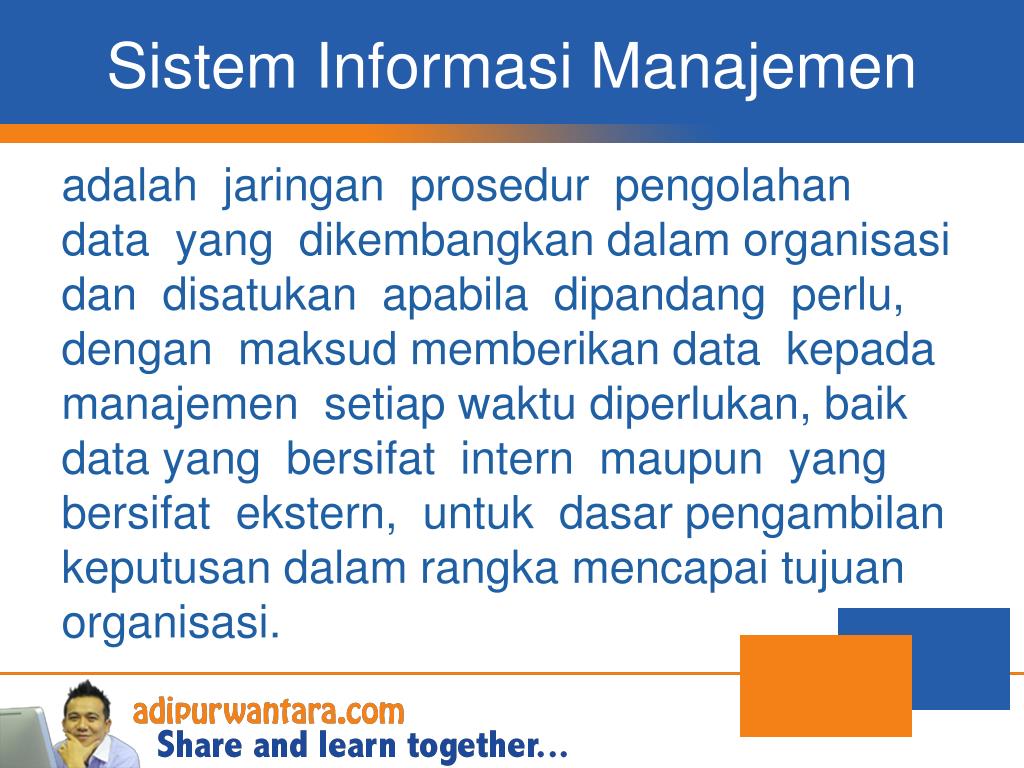 Sistem Informasi Manajemen

adalah jaringan prosedur pengolahan data yang dikembangkan dalam organisasi dan disatukan apabila dipandang perlu, dengan maksud memberikan data kepada manajemen setiap waktu diperlukan, baik data yang bersifat intern maupun yang bersifat ekstern, untuk dasar pengambilan keputusan dalam rangka mencapai tujuan organisasi.

adipurwantara.com
Share and learn together...